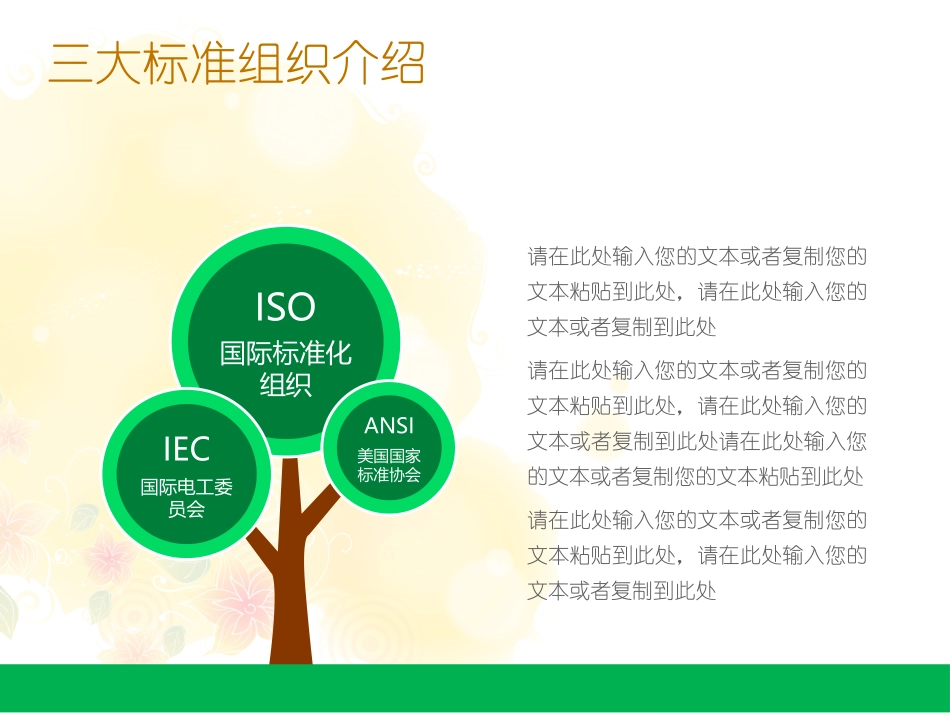 三大标准组织介绍

ISO
国际标准化组织

IEC
国际电工委员会

ANSI
美国国家标准协会

请在此处输入您的文本或者复制您的文本粘贴到此处，请在此处输入您的文本或者复制到此处

请在此处输入您的文本或者复制您的文本粘贴到此处，请在此处输入您的文本或者复制到此处请在此处输入您的文本或者复制您的文本粘贴到此处

请在此处输入您的文本或者复制您的文本粘贴到此处，请在此处输入您的文本或者复制到此处